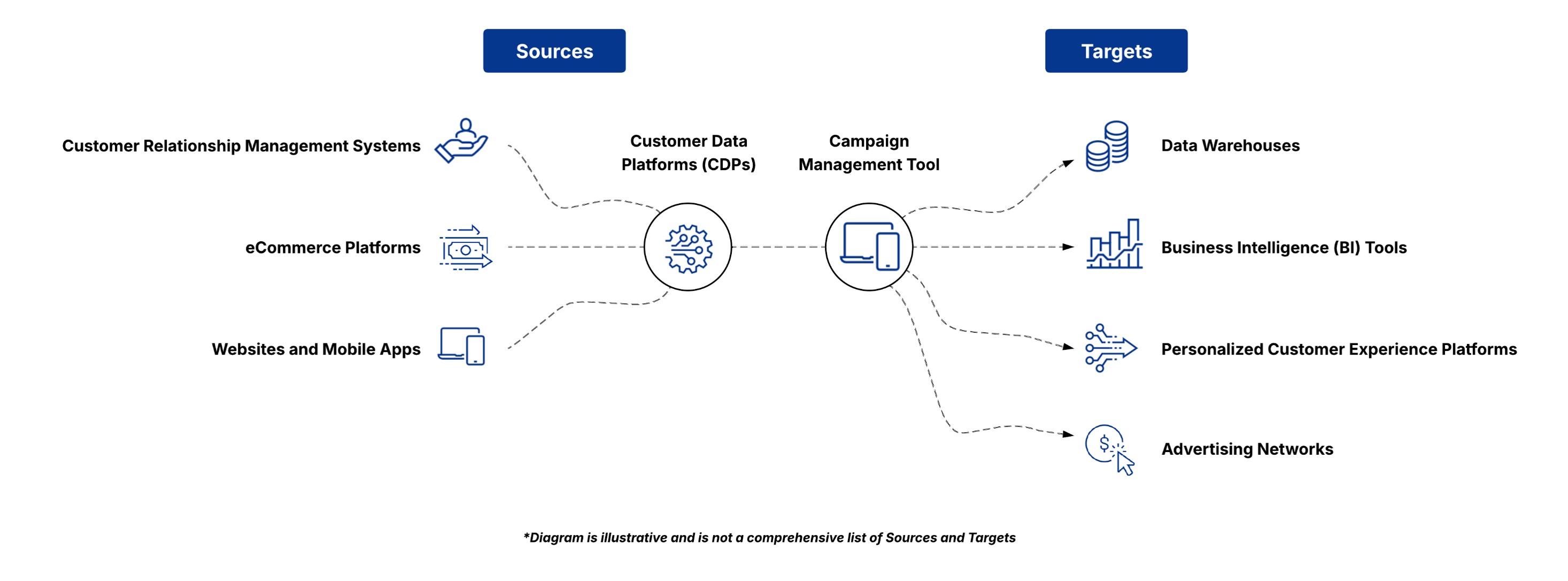 Sources

Targets

Customer Relationship Management Systems

eCommerce Platforms

Websites and Mobile Apps

Customer Data Platforms (CDPs)

Campaign Management Tool

Data Warehouses

Business Intelligence (BI) Tools

Personalized Customer Experience Platforms

Advertising Networks

*Diagram is illustrative and is not a comprehensive list of Sources and Targets